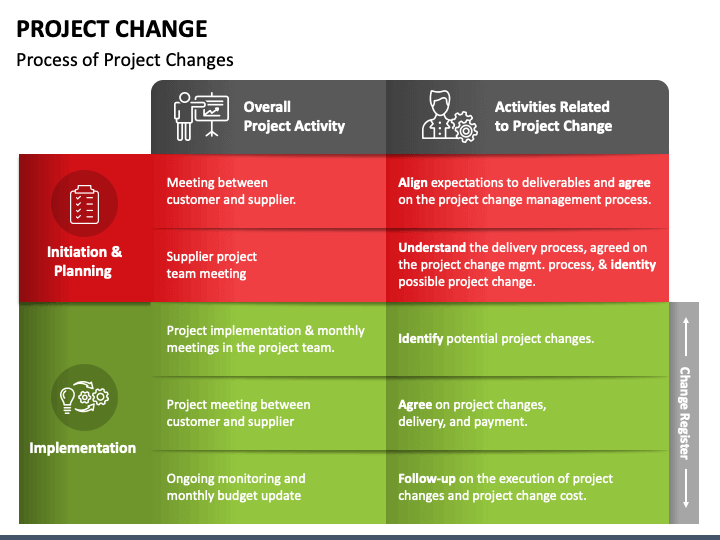 PROJECT CHANGE
Process of Project Changes

| | Overall Project Activity | Activities Related to Project Change |
|---|---|---|
| Initiation & Planning | Meeting between customer and supplier. | Align expectations to deliverables and agree on the project change management process. |
| | Supplier project team meeting | Understand the delivery process, agreed on the project change mgmt. process, & identity possible project change. |
| Implementation | Project implementation & monthly meetings in the project team. | Identify potential project changes. |
| | Project meeting between customer and supplier | Agree on project changes, delivery, and payment. |
| | Ongoing monitoring and monthly budget update | Follow-up on the execution of project changes and project change cost. |

Change Register